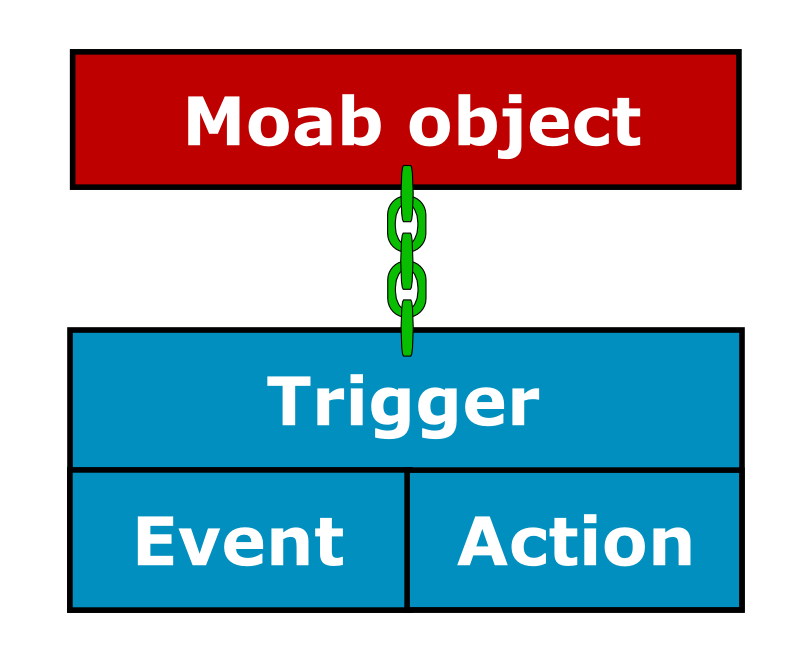 Moab object

Trigger

Event

Action